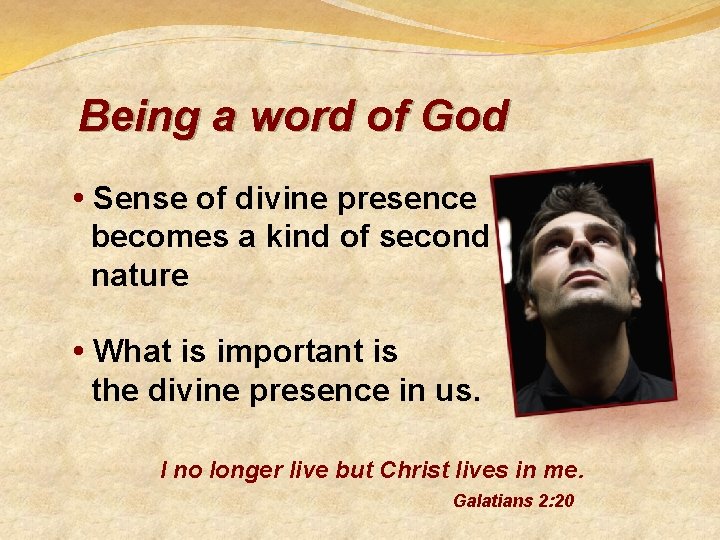 Being a word of God

• Sense of divine presence becomes a kind of second nature

• What is important is the divine presence in us.

I no longer live but Christ lives in me.

Galatians 2:20